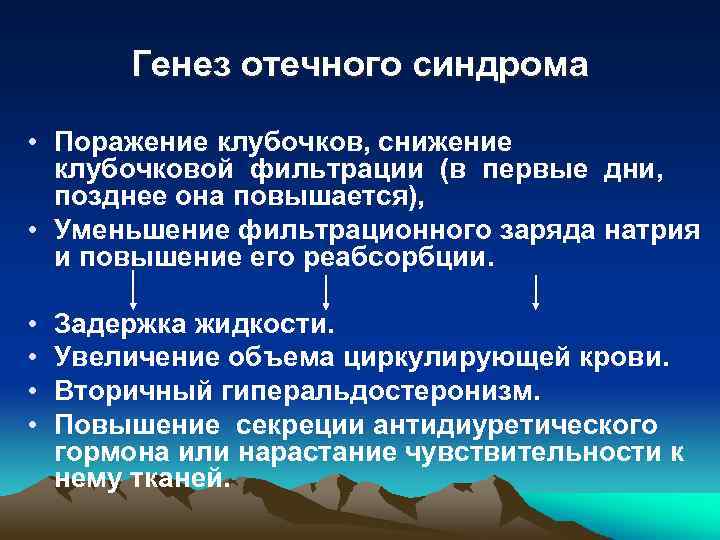 Генез отечного синдрома

• Поражение клубочков, снижение клубочковой фильтрации (в первые дни, позднее она повышается),
• Уменьшение фильтрационного заряда натрия и повышение его реабсорбции.

• Задержка жидкости.
• Увеличение объема циркулирующей крови.
• Вторичный гиперальдостеронизм.
• Повышение секреции антидиуретического гормона или нарастание чувствительности к нему тканей.